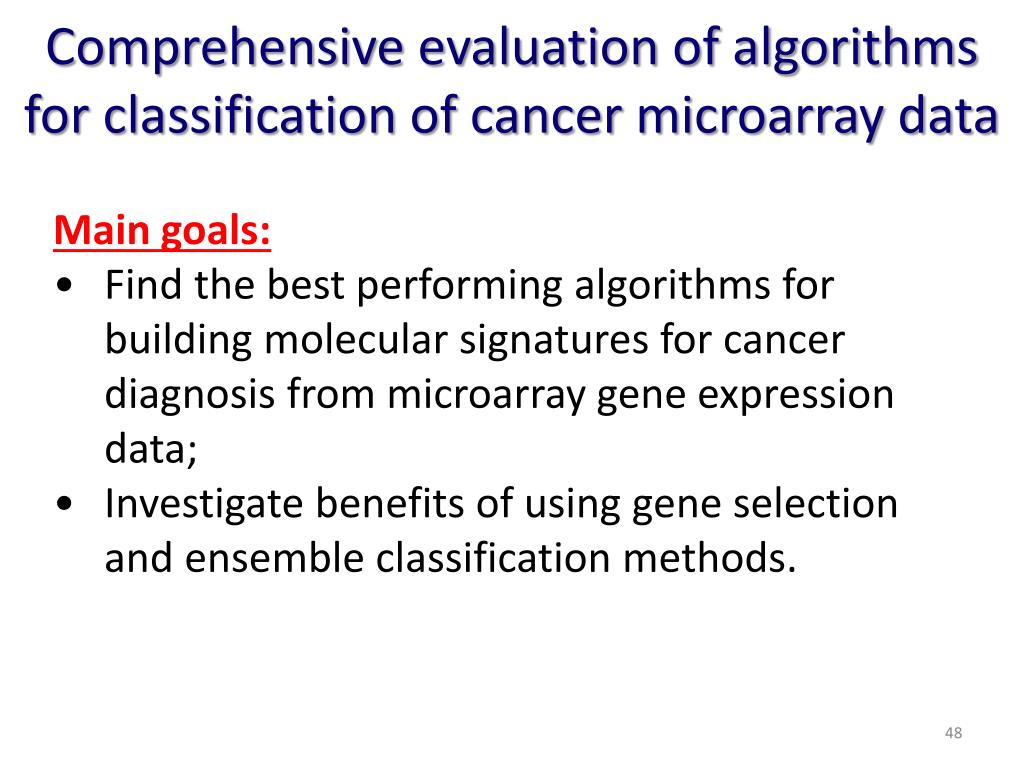 Comprehensive evaluation of algorithms for classification of cancer microarray data

Main goals:
• Find the best performing algorithms for building molecular signatures for cancer diagnosis from microarray gene expression data;
• Investigate benefits of using gene selection and ensemble classification methods.

48